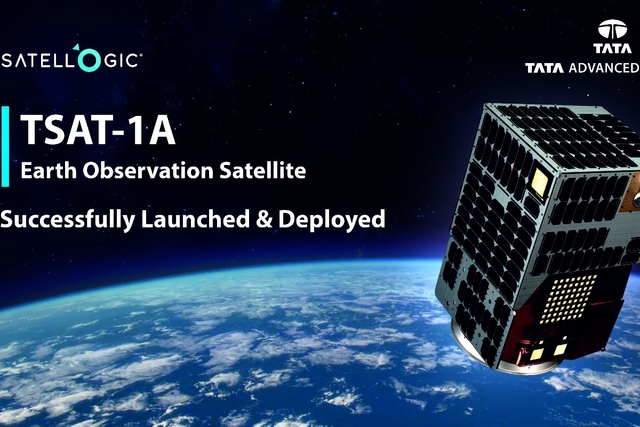 SATELLOGIC

TATA

TATA ADVANCED

TSAT-1A

Earth Observation Satellite

Successfully Launched & Deployed